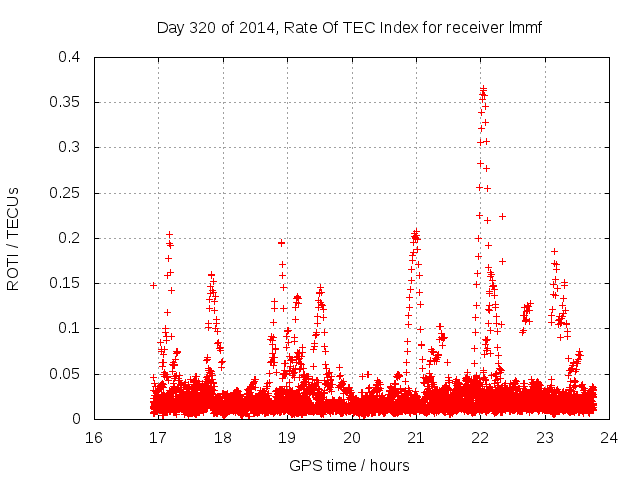 Day 320 of 2014, Rate Of TEC Index for receiver lmmf

ROTI / TECUs

0.4
0.35
0.3
0.25
0.2
0.15
0.1
0.05
0

16 17 18 19 20 21 22 23 24

GPS time / hours